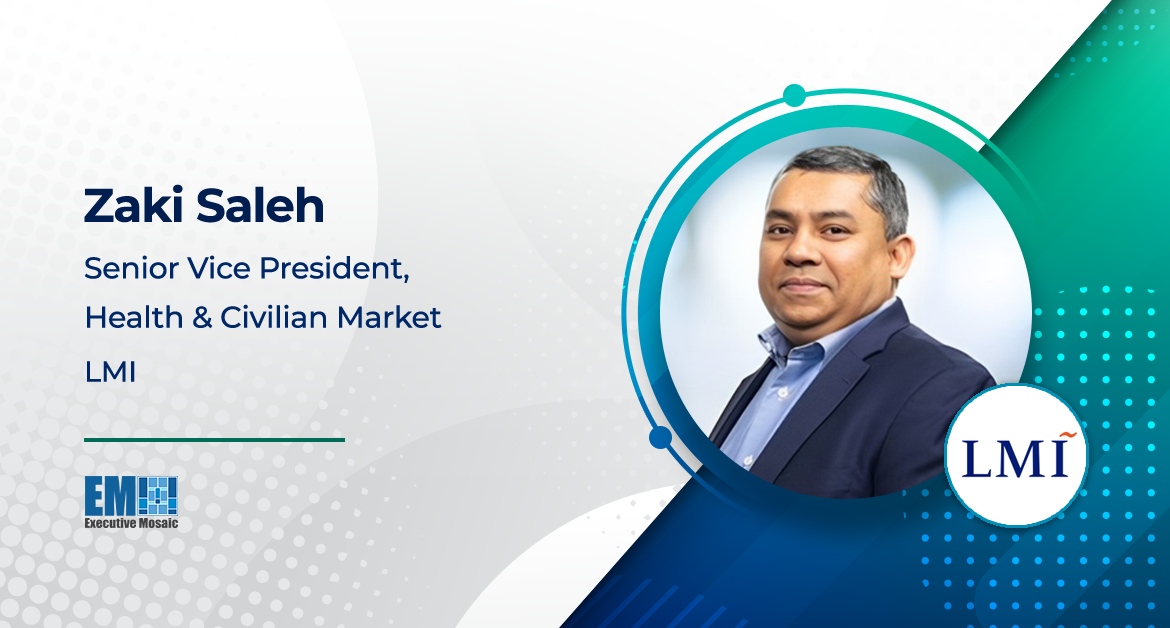 Zaki Saleh

Senior Vice President, Health & Civilian Market

LMI

EM

Executive Mosaic

LMI